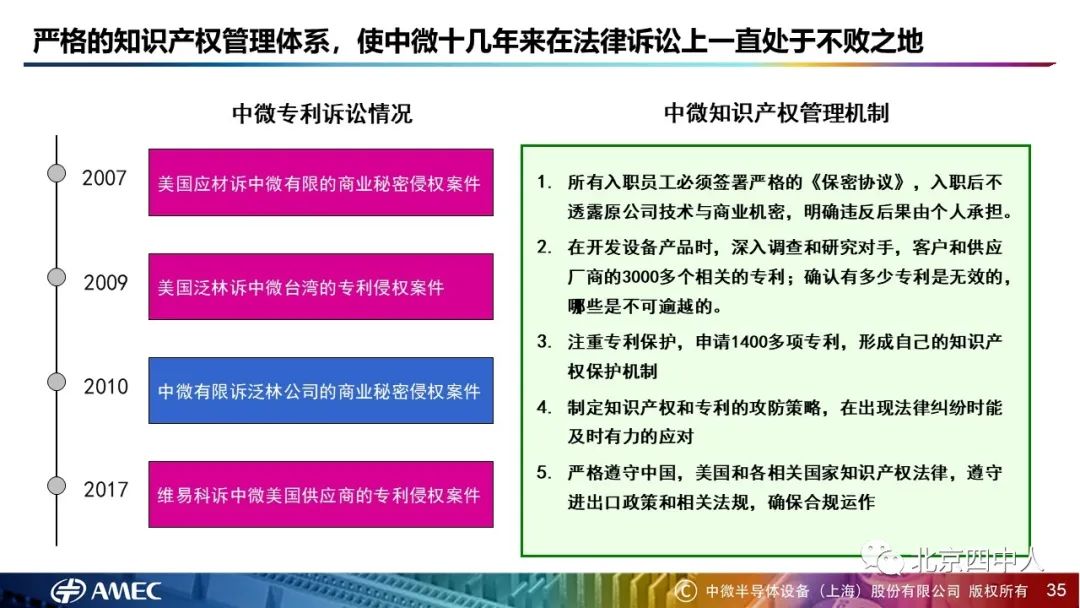 严格的知识产权管理体系，使中微十几年来在法律诉讼上一直处于不败之地

中微专利诉讼情况

2007 美国应材诉中微有限的商业秘密侵权案件

2009 美国泛林诉中微台湾的专利侵权案件

2010 中微有限诉泛林公司的商业秘密侵权案件

2017 维易科诉中微美国供应商的专利侵权案件

中微知识产权管理机制

1. 所有入职员工必须签署严格的《保密协议》，入职后不透露原公司技术与商业机密，明确违反后果由个人承担。

2. 在开发设备产品时，深入调查和研究对手，客户和供应厂商的3000多个相关的专利；确认有多少专利是无效的，哪些是不可逾越的。

3. 注重专利保护，申请1400多项专利，形成自己的知识产权保护机制

4. 制定知识产权和专利的攻防策略，在出现法律纠纷时能及时有力的应对

5. 严格遵守中国，美国和各相关国家知识产权法律，遵守进出口政策和相关法规，确保合规运作

北京四中人

AMEC

© 中微半导体设备（上海）股份有限公司 版权所有 35